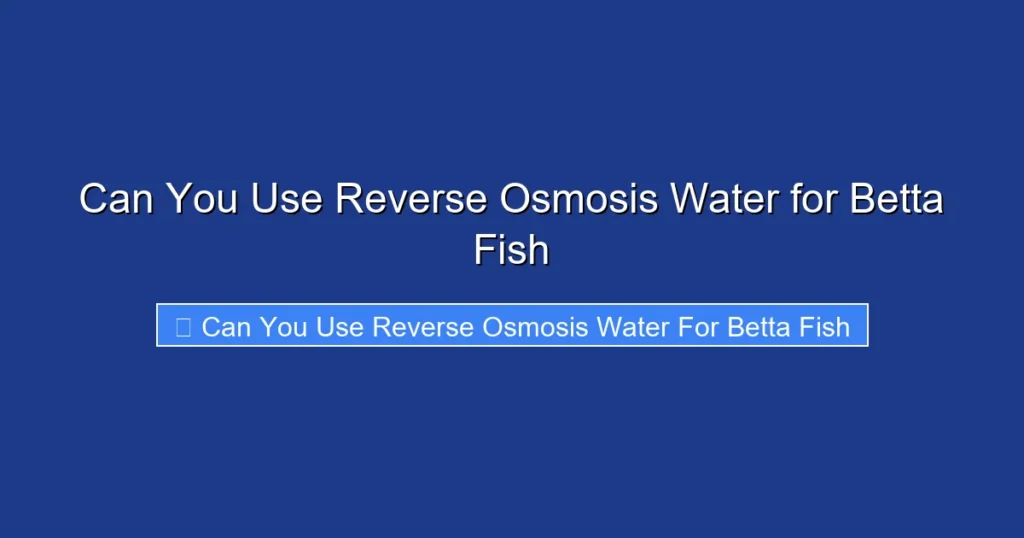 Can You Use Reverse Osmosis Water for Betta Fish

Can You Use Reverse Osmosis Water For Betta Fish